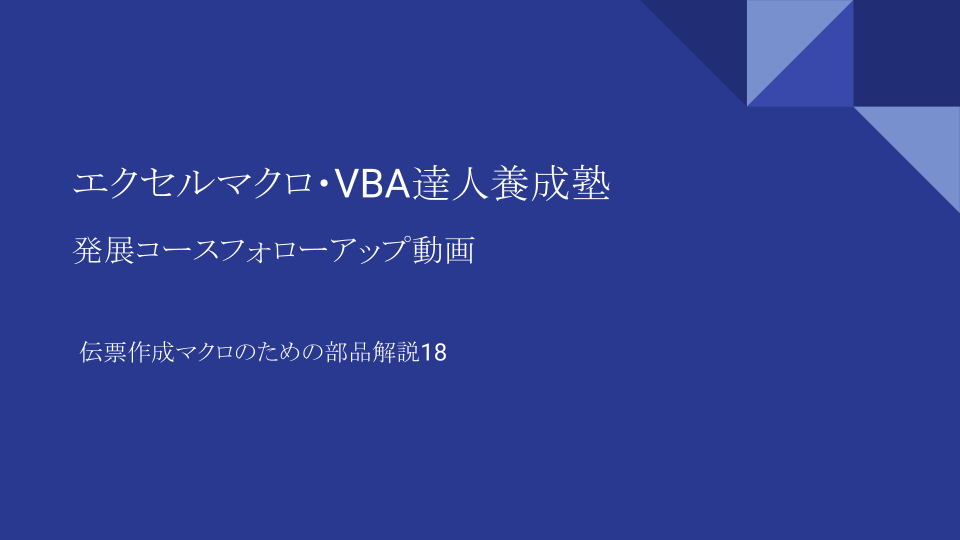 エクセルマクロ・VBA達人養成塾

発展コースフォローアップ動画

伝票作成マクロのための部品解説18